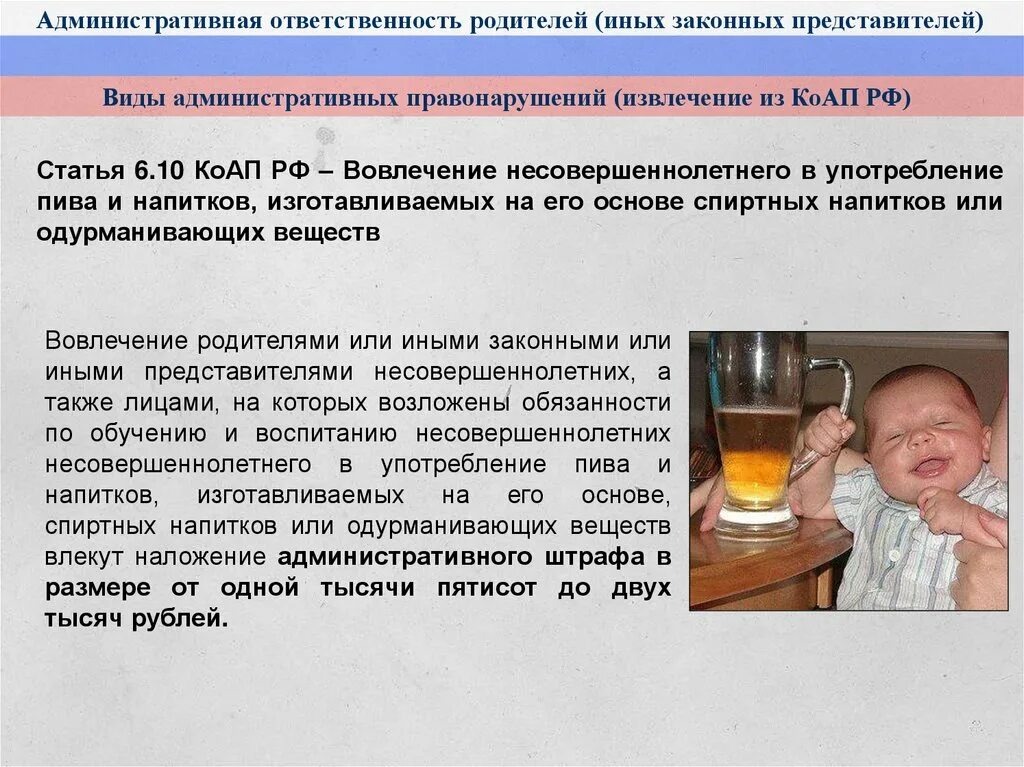 Административная ответственность родителей (иных законных представителей)

Виды административных правонарушений (извлечение из КоАП РФ)

Статья 6.10 КоАП РФ – Вовлечение несовершеннолетнего в употребление пива и напитков, изготавливаемых на его основе спиртных напитков или одурманивающих веществ

Вовлечение родителями или иными законными или иными представителями несовершеннолетних, а также лицами, на которых возложены обязанности по обучению и воспитанию несовершеннолетних несовершеннолетнего в употребление пива и напитков, изготавливаемых на его основе, спиртных напитков или одурманивающих веществ влекут наложение административного штрафа в размере от одной тысячи пятисот до двух тысяч рублей.